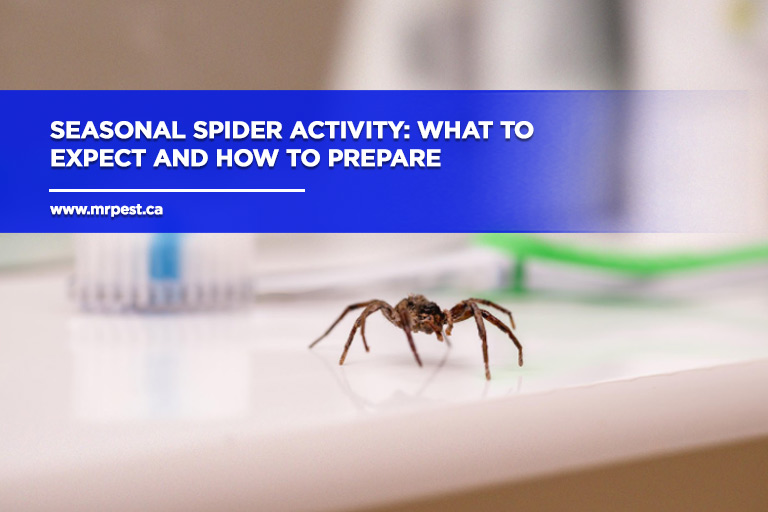 SEASONAL SPIDER ACTIVITY: WHAT TO EXPECT AND HOW TO PREPARE

www.mrpest.ca